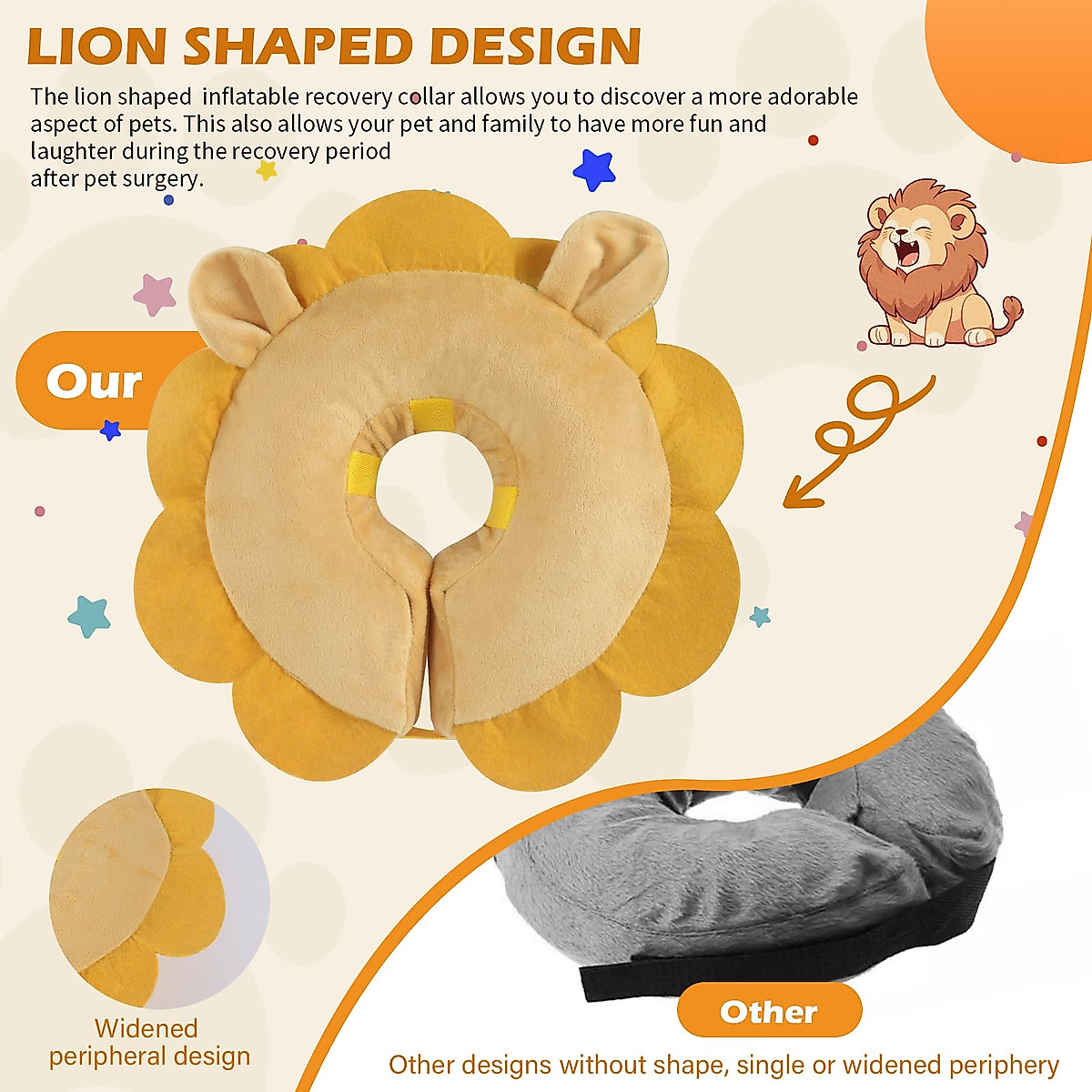 LION SHAPED DESIGN

The lion shaped inflatable recovery collar allows you to discover a more adorable aspect of pets. This also allows your pet and family to have more fun and laughter during the recovery period after pet surgery.

Our

Widened peripheral design

Other

Other designs without shape, single or widened periphery